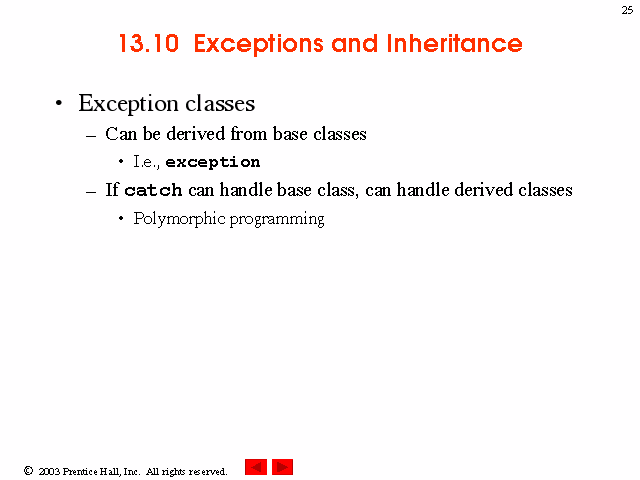 25

13.10 Exceptions and Inheritance

• Exception classes
  – Can be derived from base classes
    • I.e., exception
  – If catch can handle base class, can handle derived classes
    • Polymorphic programming

© 2003 Prentice Hall, Inc. All rights reserved.